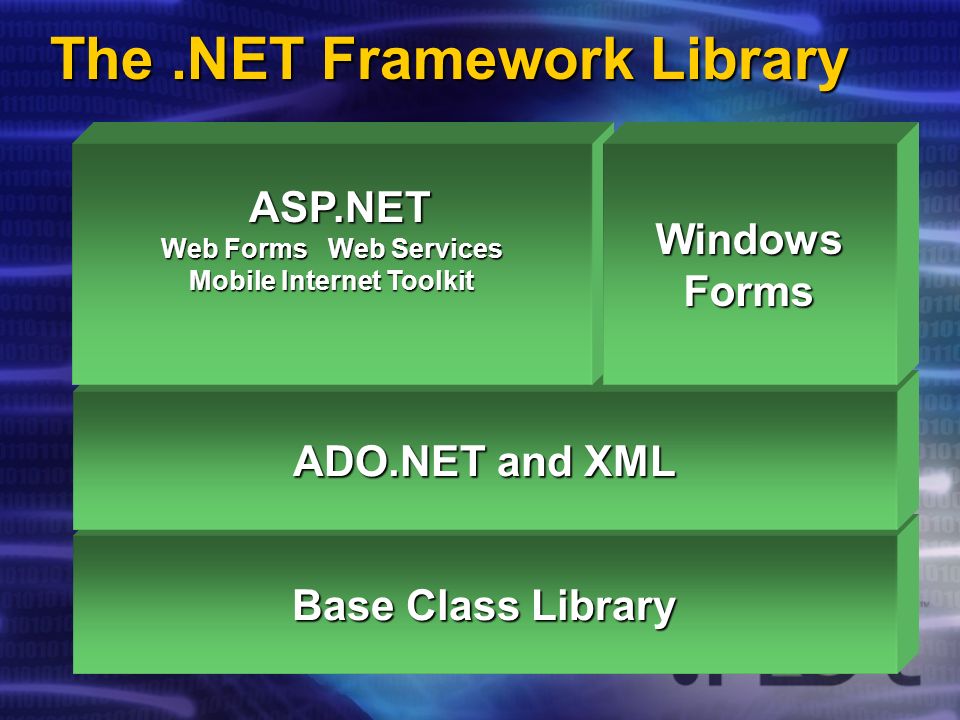 The .NET Framework Library

ASP.NET
Web Forms Web Services
Mobile Internet Toolkit

Windows Forms

ADO.NET and XML

Base Class Library